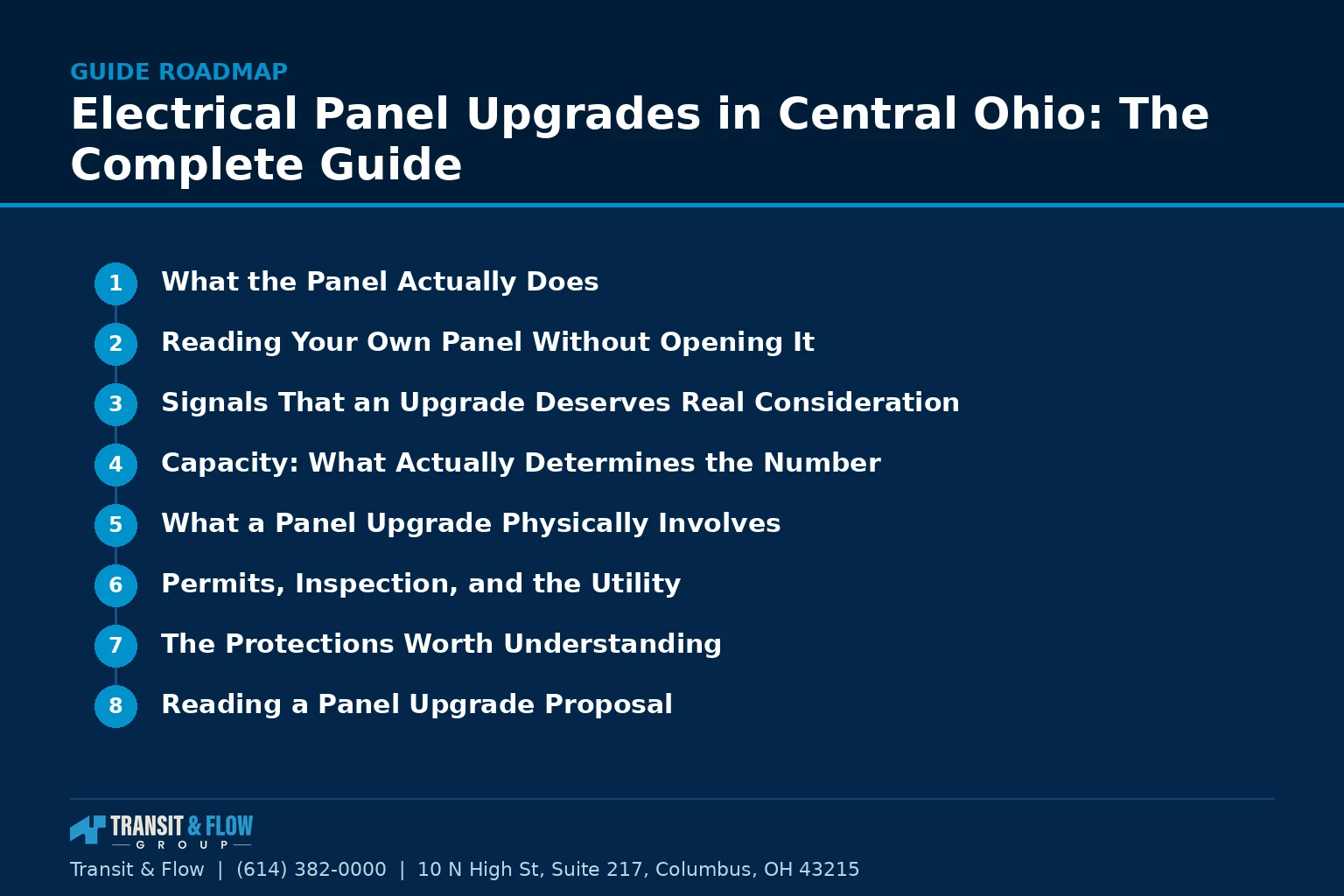 GUIDE ROADMAP

Electrical Panel Upgrades in Central Ohio: The Complete Guide

1 What the Panel Actually Does

2 Reading Your Own Panel Without Opening It

3 Signals That an Upgrade Deserves Real Consideration

4 Capacity: What Actually Determines the Number

5 What a Panel Upgrade Physically Involves

6 Permits, Inspection, and the Utility

7 The Protections Worth Understanding

8 Reading a Panel Upgrade Proposal

TRANSIT & FLOW
GROUP

Transit & Flow | (614) 382-0000 | 10 N High St, Suite 217, Columbus, OH 43215